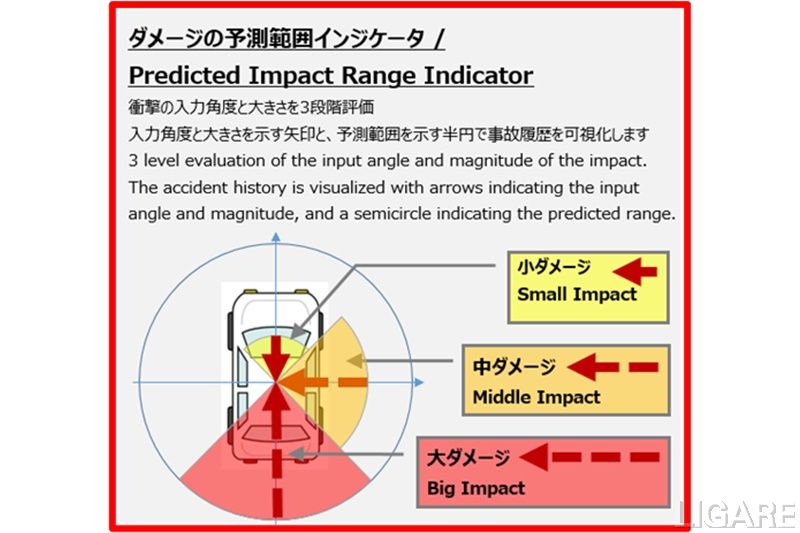 ダメージの予測範囲インジケータ /

Predicted Impact Range Indicator

衝撃の入力角度と大きさを3段階評価

入力角度と大きさを示す矢印と、予測範囲を示す半円で事故履歴を可視化します

3 level evaluation of the input angle and magnitude of the impact. The accident history is visualized with arrows indicating the input angle and magnitude, and a semicircle indicating the predicted range.

小ダメージ
Small Impact

中ダメージ
Middle Impact

大ダメージ
Big Impact

LIGARE